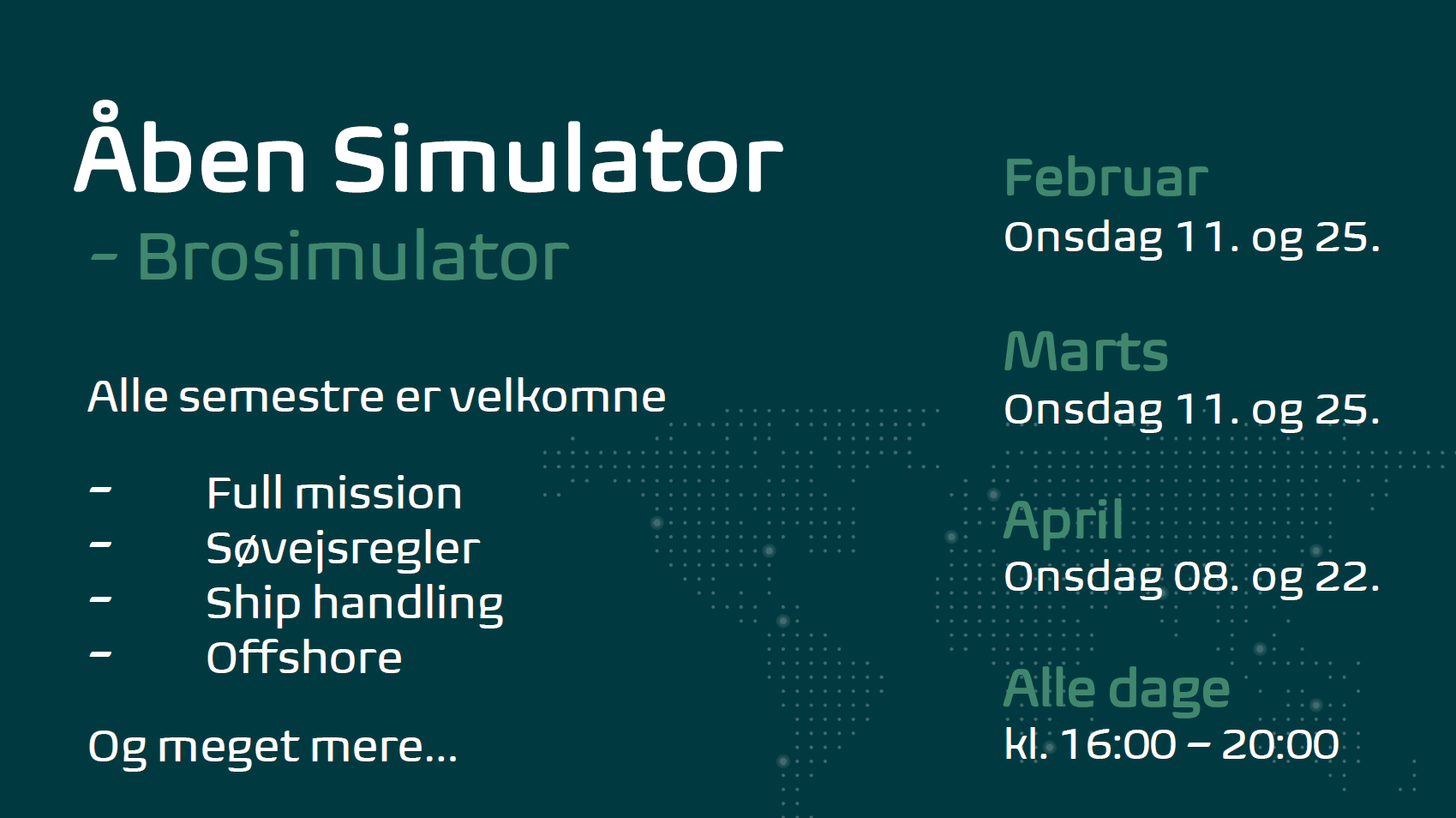 Åben Simulator
- Brosimulator

Alle semestre er velkomne

- Full mission
- Søvejsregler
- Ship handling
- Offshore

Og meget mere…

Februar
Onsdag 11. og 25.

Marts
Onsdag 11. og 25.

April
Onsdag 08. og 22.

Alle dage
kl. 16:00 – 20:00